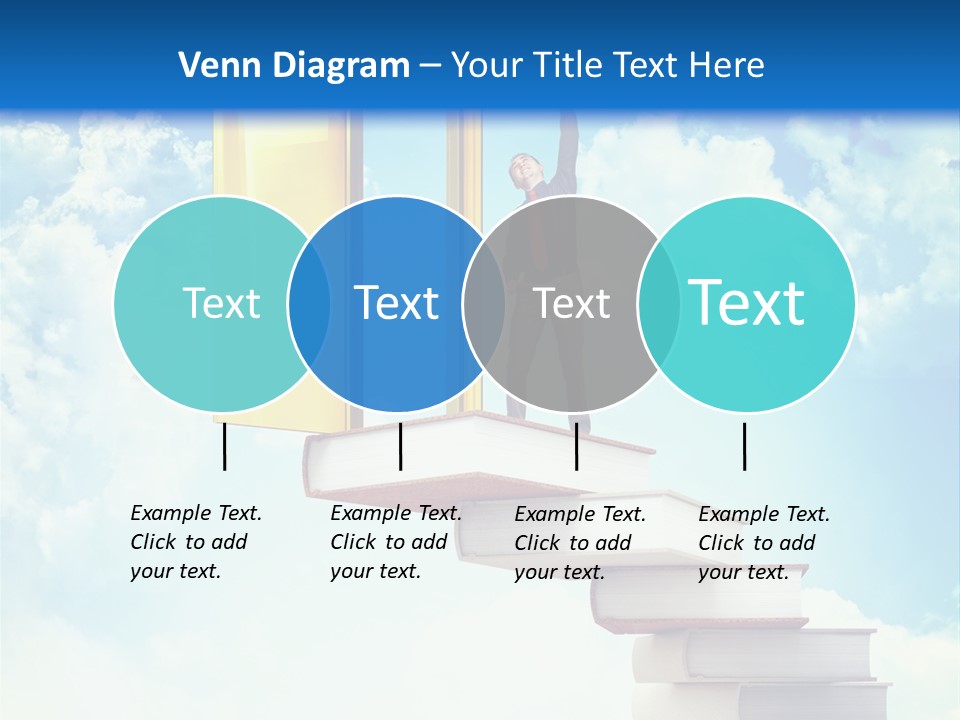 Venn Diagram – Your Title Text Here

Text

Text

Text

Text

Example Text. Click to add your text.

Example Text. Click to add your text.

Example Text. Click to add your text.

Example Text. Click to add your text.